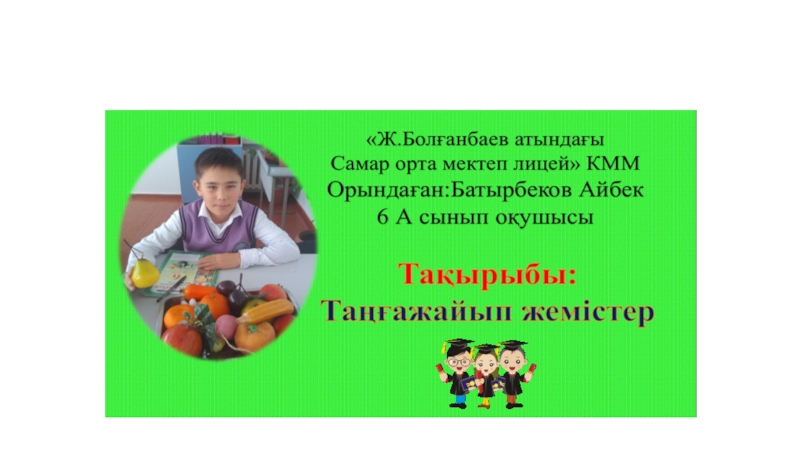 «Ж.Болғанбаев атындағы Самар орта мектеп лицей» КММ
Орындаған:Батырбеков Айбек
6 А сынып оқушысы

Тақырыбы:
Таңғажайып жемістер